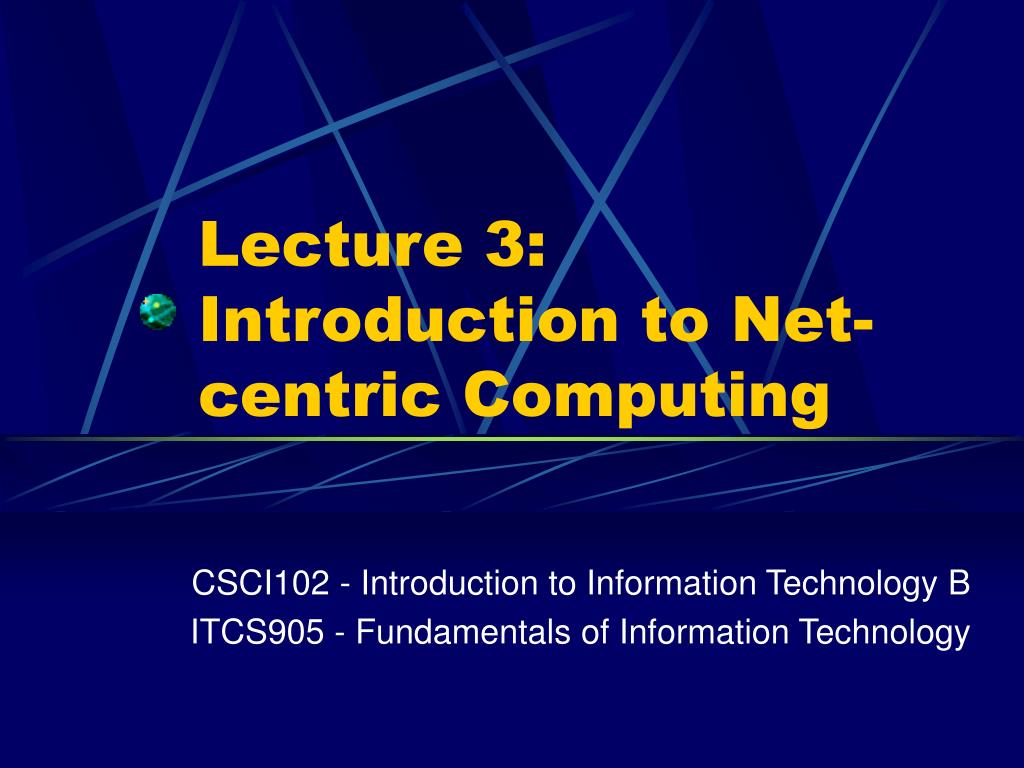 Lecture 3: Introduction to Net-centric Computing

CSCI102 - Introduction to Information Technology B
ITCS905 - Fundamentals of Information Technology